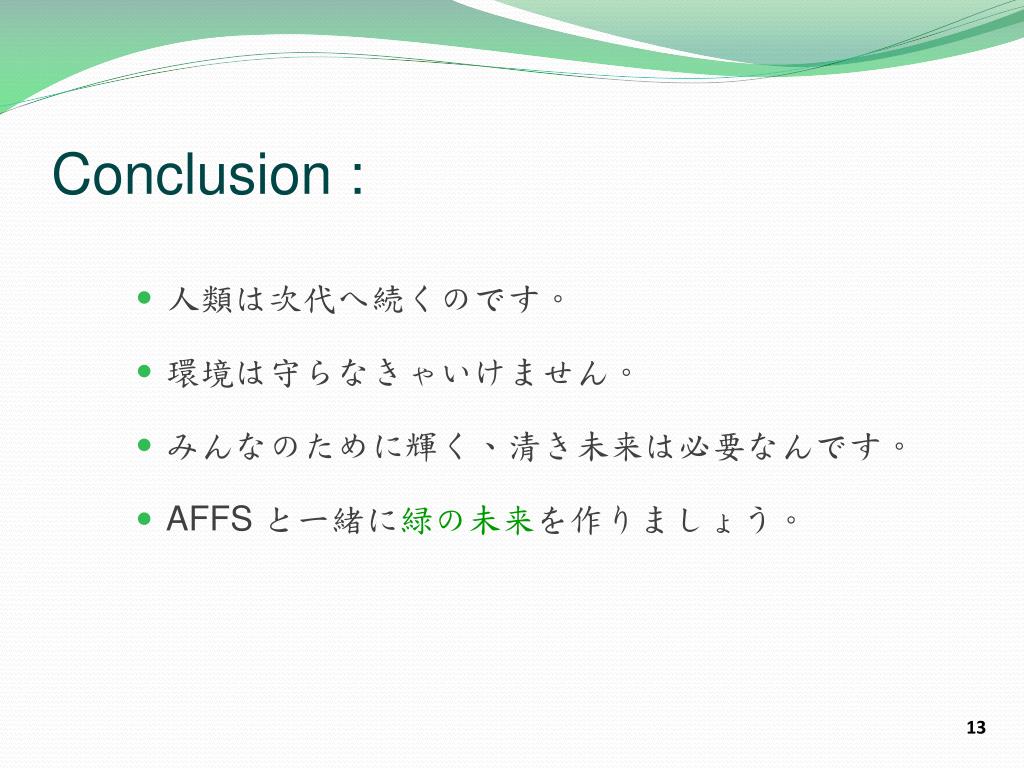 Conclusion :

- 人類は次代へ続くのです。
- 環境は守らなきゃいけません。
- みんなのために輝く、清き未来は必要なんです。
- AFFS と一緒に緑の未来を作りましょう。

13